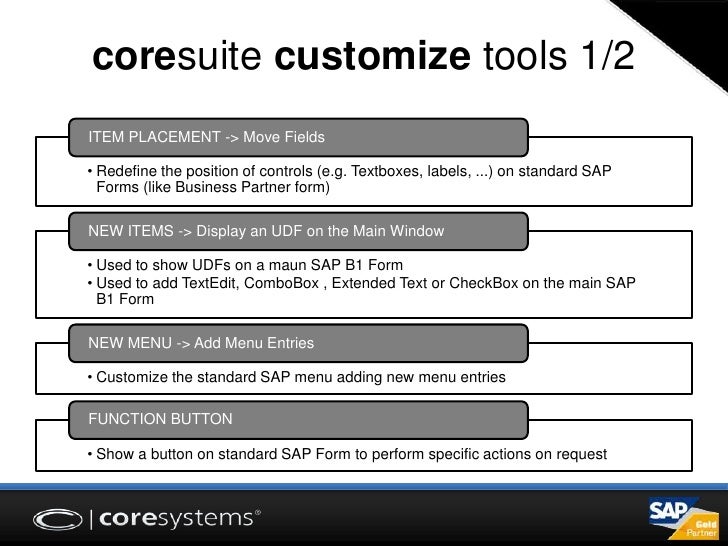 coresuite customize tools 1/2

ITEM PLACEMENT -> Move Fields

• Redefine the position of controls (e.g. Textboxes, labels, ...) on standard SAP Forms (like Business Partner form)

NEW ITEMS -> Display an UDF on the Main Window

• Used to show UDFs on a maun SAP B1 Form
• Used to add TextEdit, ComboBox , Extended Text or CheckBox on the main SAP B1 Form

NEW MENU -> Add Menu Entries

• Customize the standard SAP menu adding new menu entries

FUNCTION BUTTON

• Show a button on standard SAP Form to perform specific actions on request

| coresystems®

SAP Gold Partner